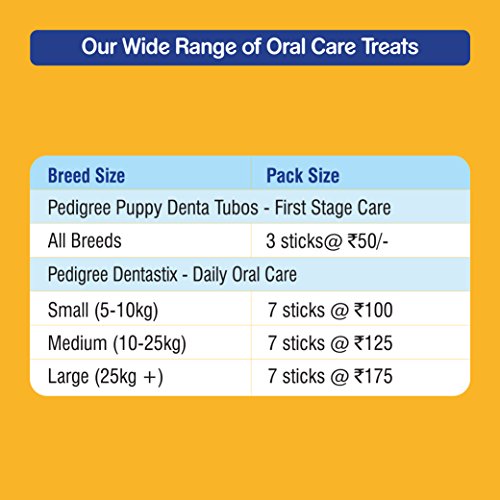 Our Wide Range of Oral Care Treats

| Breed Size | Pack Size |
|---|---|
| Pedigree Puppy Denta Tubos - First Stage Care | |
| All Breeds | 3 sticks@ ₹50/- |
| Pedigree Dentastix - Daily Oral Care | |
| Small (5-10kg) | 7 sticks @ ₹100 |
| Medium (10-25kg) | 7 sticks @ ₹125 |
| Large (25kg +) | 7 sticks @ ₹175 |